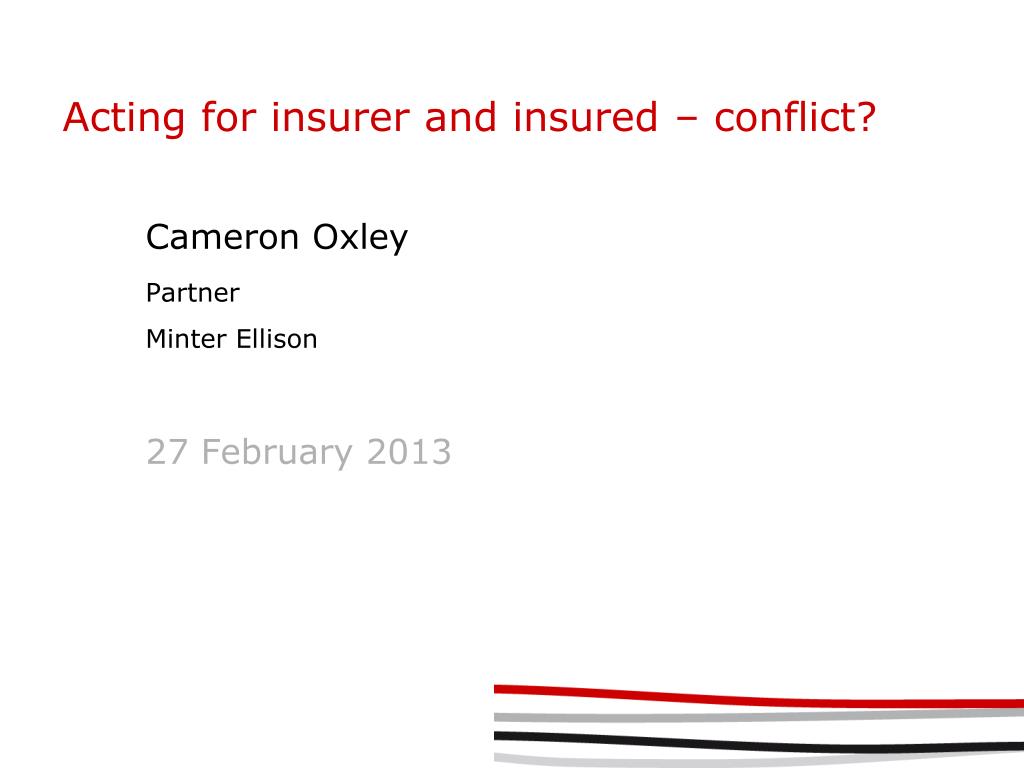 Acting for insurer and insured – conflict?

Cameron Oxley

Partner

Minter Ellison

27 February 2013